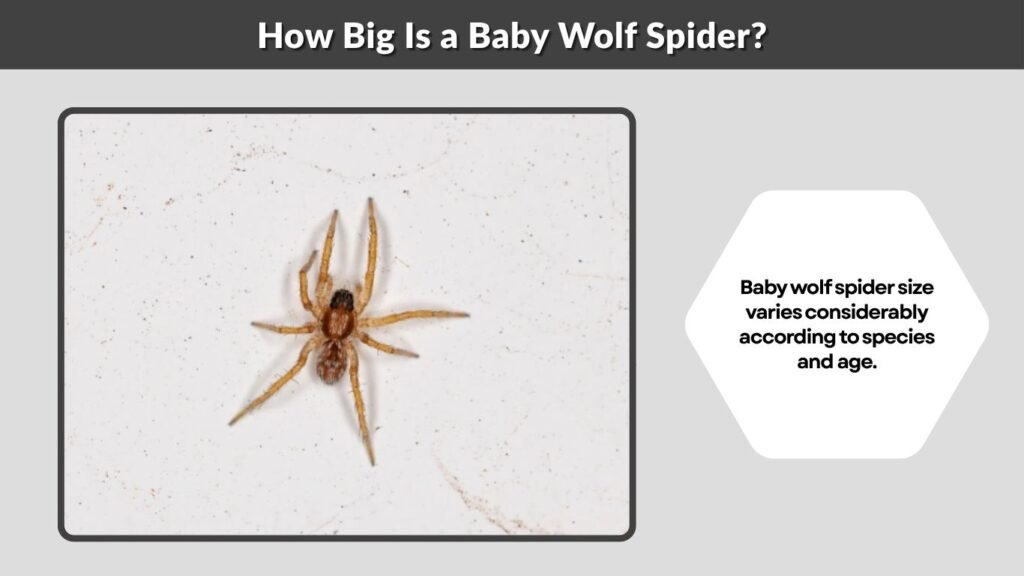 How Big Is a Baby Wolf Spider?

Baby wolf spider size varies considerably according to species and age.